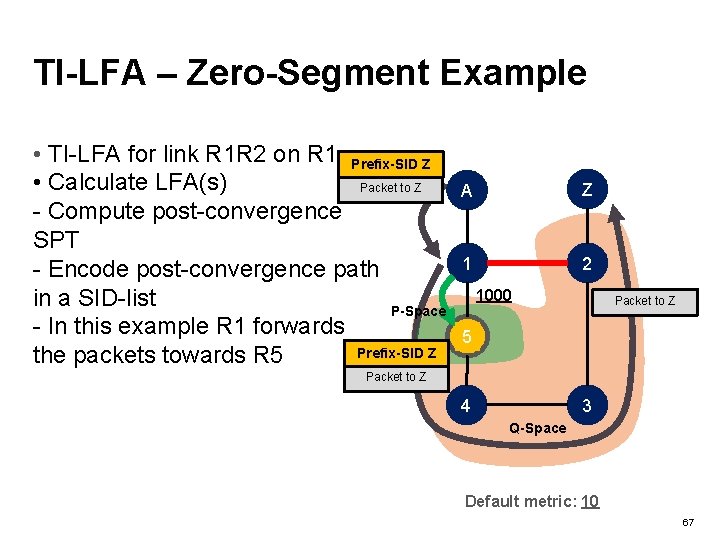 TI-LFA – Zero-Segment Example

• TI-LFA for link R1R2 on R1
• Calculate LFA(s)
- Compute post-convergence SPT
- Encode post-convergence path in a SID-list
- In this example R1 forwards the packets towards R5

Prefix-SID Z
Packet to Z

A

Z

1

2

1000

P-Space

Packet to Z

5

Prefix-SID Z
Packet to Z

4

3

Q-Space

Default metric: 10

67